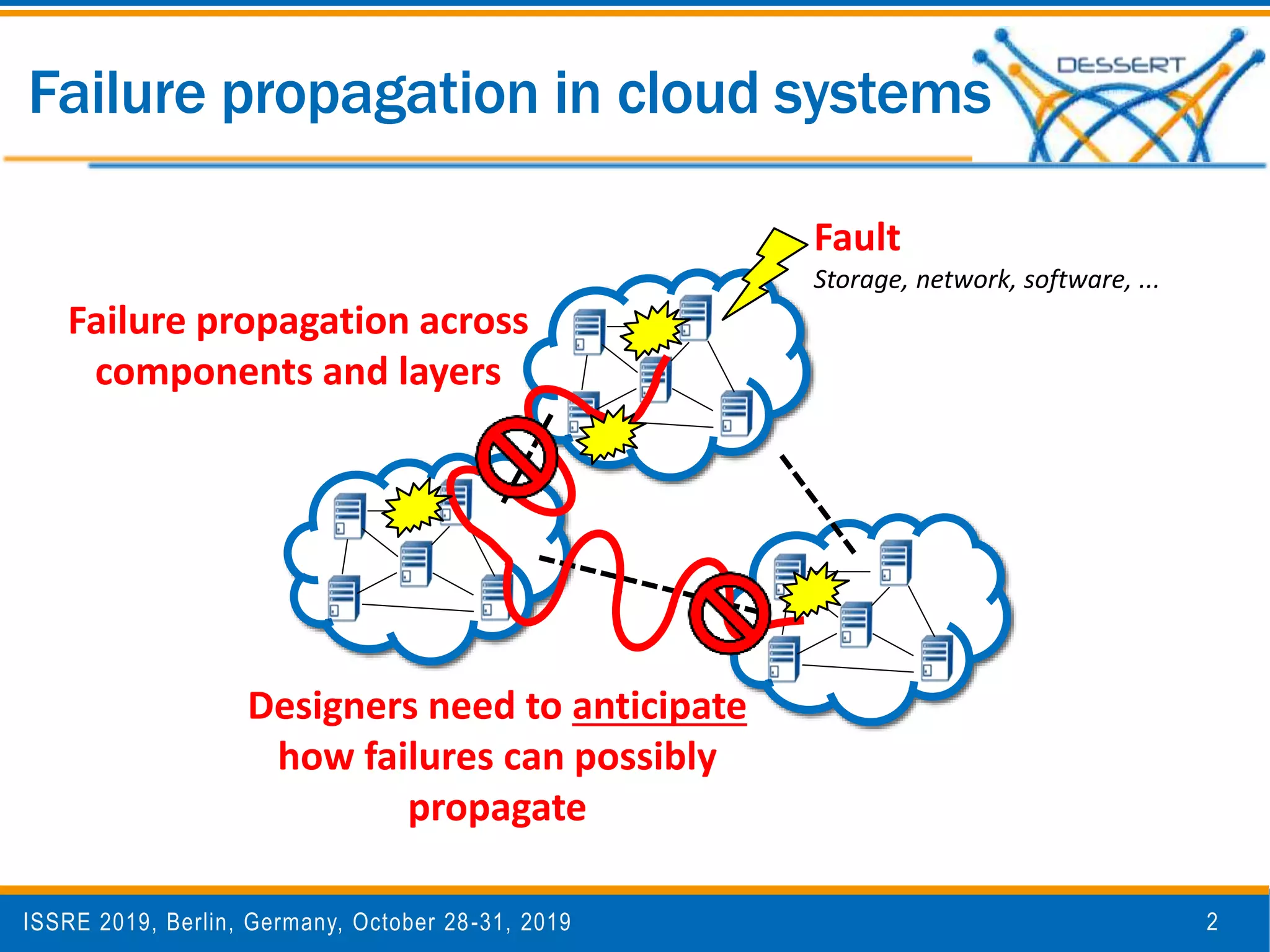 Failure propagation in cloud systems

DESSERT

Fault
Storage, network, software, ...

Failure propagation across components and layers

Designers need to anticipate how failures can possibly propagate

ISSRE 2019, Berlin, Germany, October 28-31, 2019

2